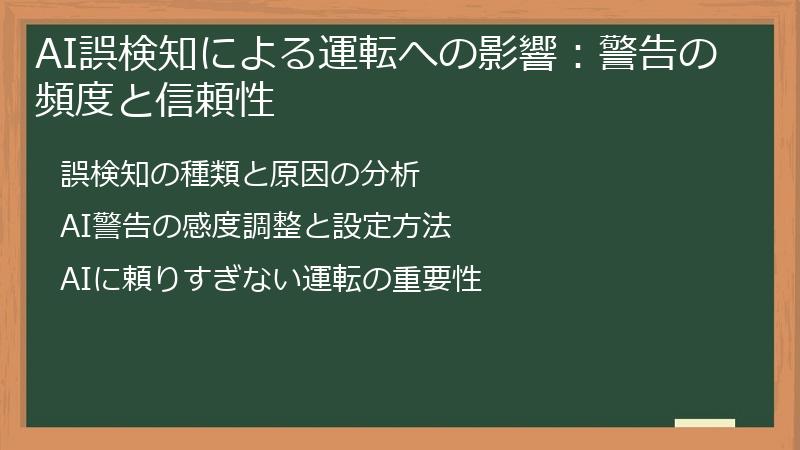 AI誤検知による運転への影響：警告の頻度と信頼性

誤検知の種類と原因の分析

AI警告の感度調整と設定方法

AIに頼りすぎない運転の重要性